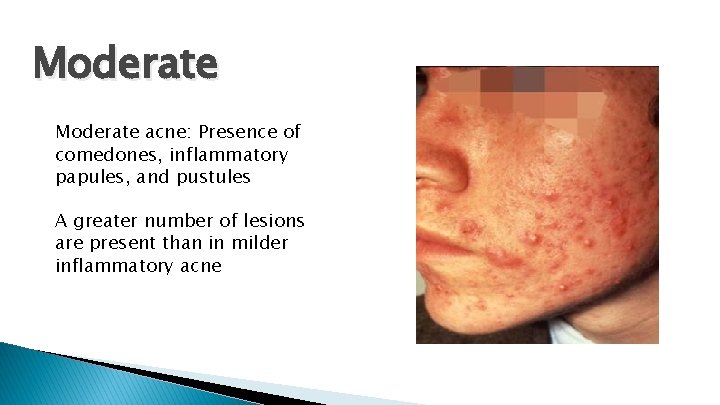 Moderate

Moderate acne: Presence of comedones, inflammatory papules, and pustules

A greater number of lesions are present than in milder inflammatory acne